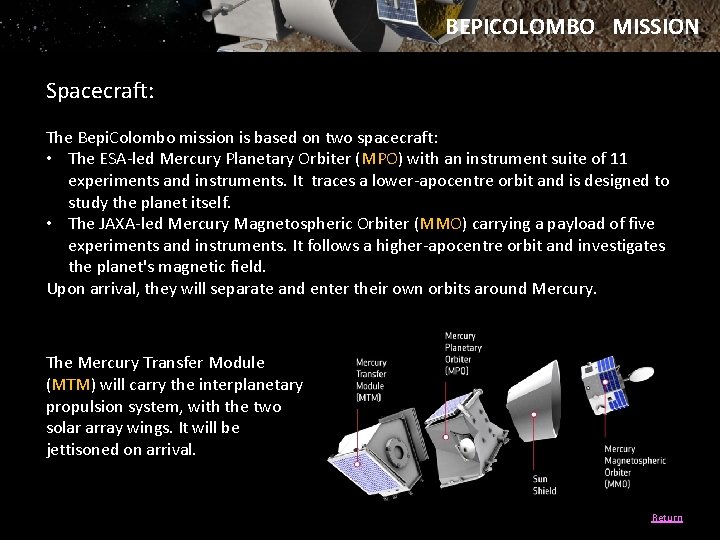 BEPICOLOMBO MISSION

Spacecraft:

The BepiColombo mission is based on two spacecraft:
• The ESA-led Mercury Planetary Orbiter (MPO) with an instrument suite of 11 experiments and instruments. It traces a lower-apocentre orbit and is designed to study the planet itself.
• The JAXA-led Mercury Magnetospheric Orbiter (MMO) carrying a payload of five experiments and instruments. It follows a higher-apocentre orbit and investigates the planet's magnetic field.
Upon arrival, they will separate and enter their own orbits around Mercury.

The Mercury Transfer Module (MTM) will carry the interplanetary propulsion system, with the two solar array wings. It will be jettisoned on arrival.

Mercury Transfer Module (MTM)

Mercury Planetary Orbiter (MPO)

Sun Shield

Mercury Magnetospheric Orbiter (MMO)

Return